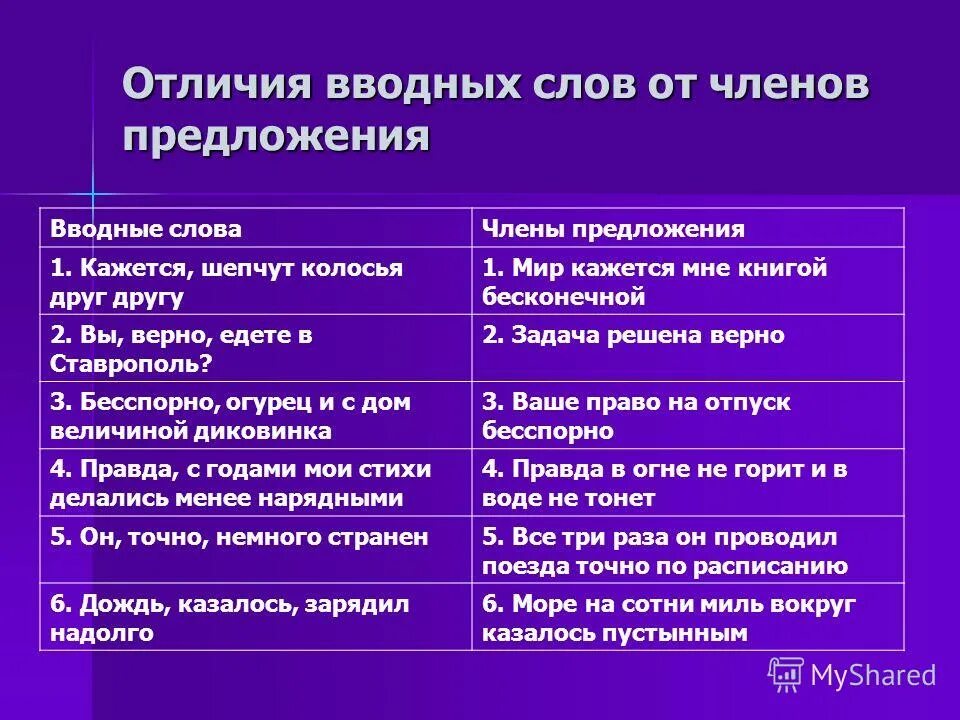 Отличия вводных слов от членов предложения

| Вводные слова | Члены предложения |
|---|---|
| 1. Кажется, шепчут колосья друг другу | 1. Мир кажется мне книгой бесконечной |
| 2. Вы, верно, едете в Ставрополь? | 2. Задача решена верно |
| 3. Бесспорно, огурец и с дом величиной диковинка | 3. Ваше право на отпуск бесспорно |
| 4. Правда, с годами мои стихи делались менее нарядными | 4. Правда в огне не горит и в воде не тонет |
| 5. Он, точно, немного странен | 5. Все три раза он проводил поезда точно по расписанию |
| 6. Дождь, казалось, зарядил надолго | 6. Море на сотни миль вокруг казалось пустынным |

MyShared